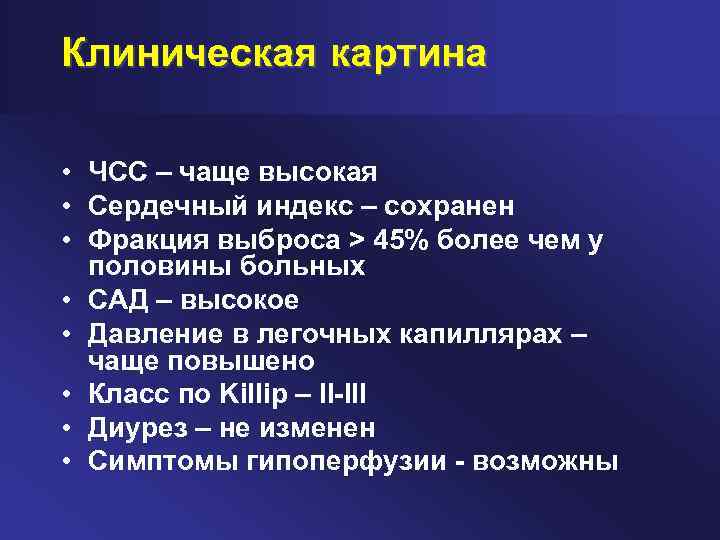 Клиническая картина

• ЧСС – чаще высокая
• Сердечный индекс – сохранен
• Фракция выброса > 45% более чем у половины больных
• САД – высокое
• Давление в легочных капиллярах – чаще повышено
• Класс по Killip – II-III
• Диурез – не изменен
• Симптомы гипоперфузии - возможны